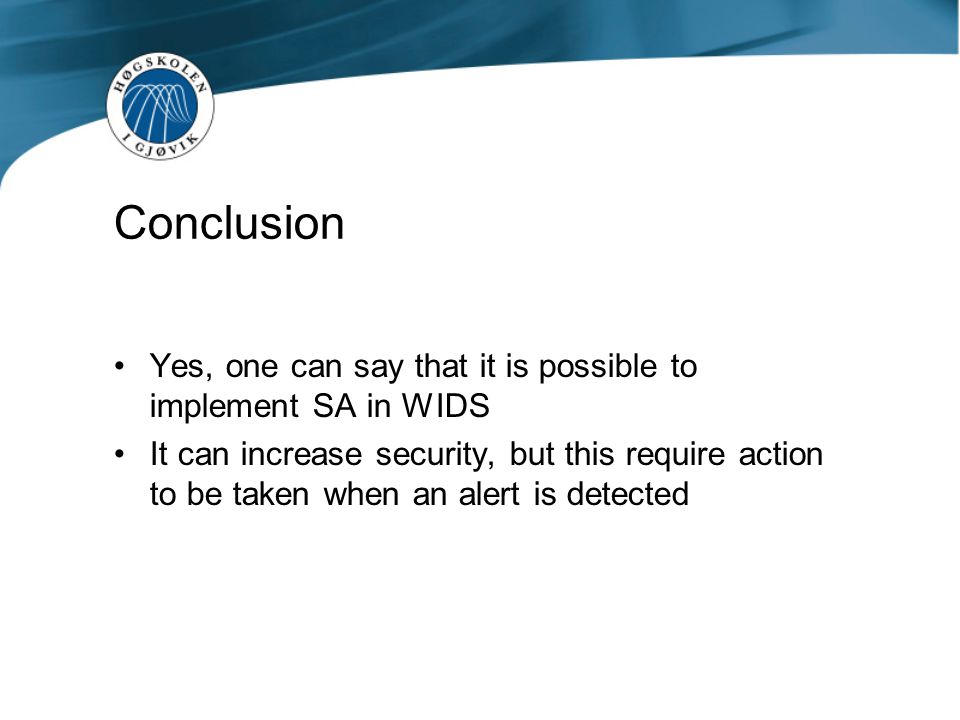 HØGSKOLEN I GJØVIK

Conclusion

• Yes, one can say that it is possible to implement SA in WIDS
• It can increase security, but this require action to be taken when an alert is detected